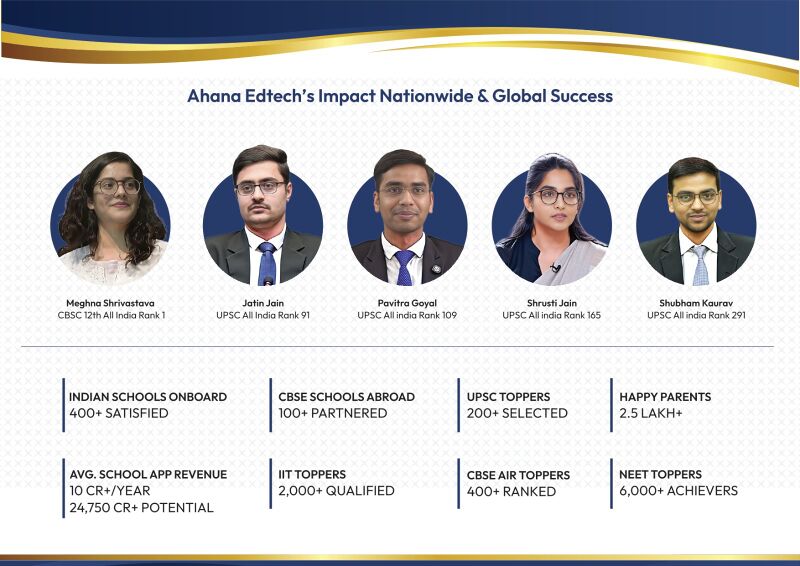 Ahana Edtech's Impact Nationwide & Global Success

Meghna Shrivastava
CBSC 12th All India Rank 1

Jatin Jain
UPSC All India Rank 91

Pavitra Goyal
UPSC All india Rank 109

Shrusti Jain
UPSC All india Rank 165

Shubham Kaurav
UPSC All india Rank 291

INDIAN SCHOOLS ONBOARD
400+ SATISFIED

CBSE SCHOOLS ABROAD
100+ PARTNERED

UPSC TOPPERS
200+ SELECTED

HAPPY PARENTS
2.5 LAKH+

AVG. SCHOOL APP REVENUE
10 CR+/YEAR
24,750 CR+ POTENTIAL

IIT TOPPERS
2,000+ QUALIFIED

CBSE AIR TOPPERS
400+ RANKED

NEET TOPPERS
6,000+ ACHIEVERS